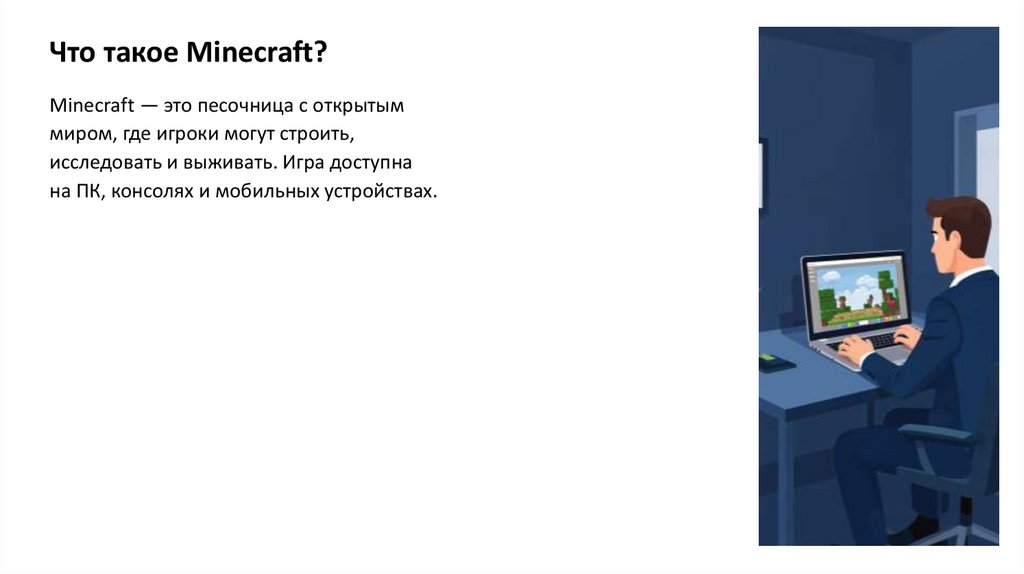 Что такое Minecraft?

Minecraft — это песочница с открытым миром, где игроки могут строить, исследовать и выживать. Игра доступна на ПК, консолях и мобильных устройствах.